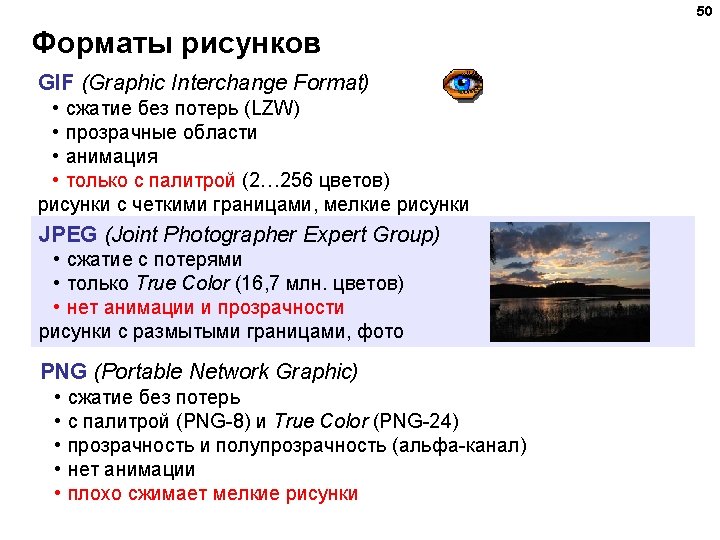 50

Форматы рисунков

GIF (Graphic Interchange Format)
• сжатие без потерь (LZW)
• прозрачные области
• анимация
• только с палитрой (2…256 цветов)
рисунки с четкими границами, мелкие рисунки

JPEG (Joint Photographer Expert Group)
• сжатие с потерями
• только True Color (16,7 млн. цветов)
• нет анимации и прозрачности
рисунки с размытыми границами, фото

PNG (Portable Network Graphic)
• сжатие без потерь
• с палитрой (PNG-8) и True Color (PNG-24)
• прозрачность и полупрозрачность (альфа-канал)
• нет анимации
• плохо сжимает мелкие рисунки